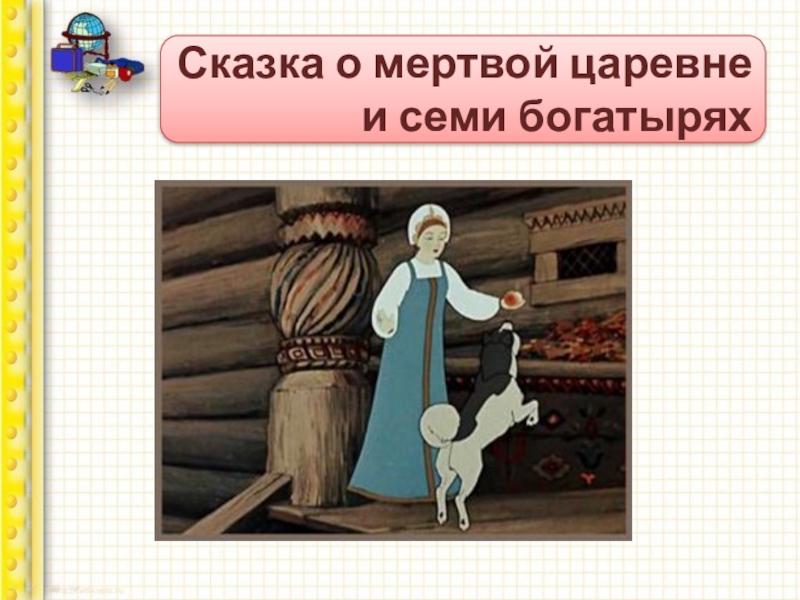 Сказка о мертвой царевне и семи богатырях